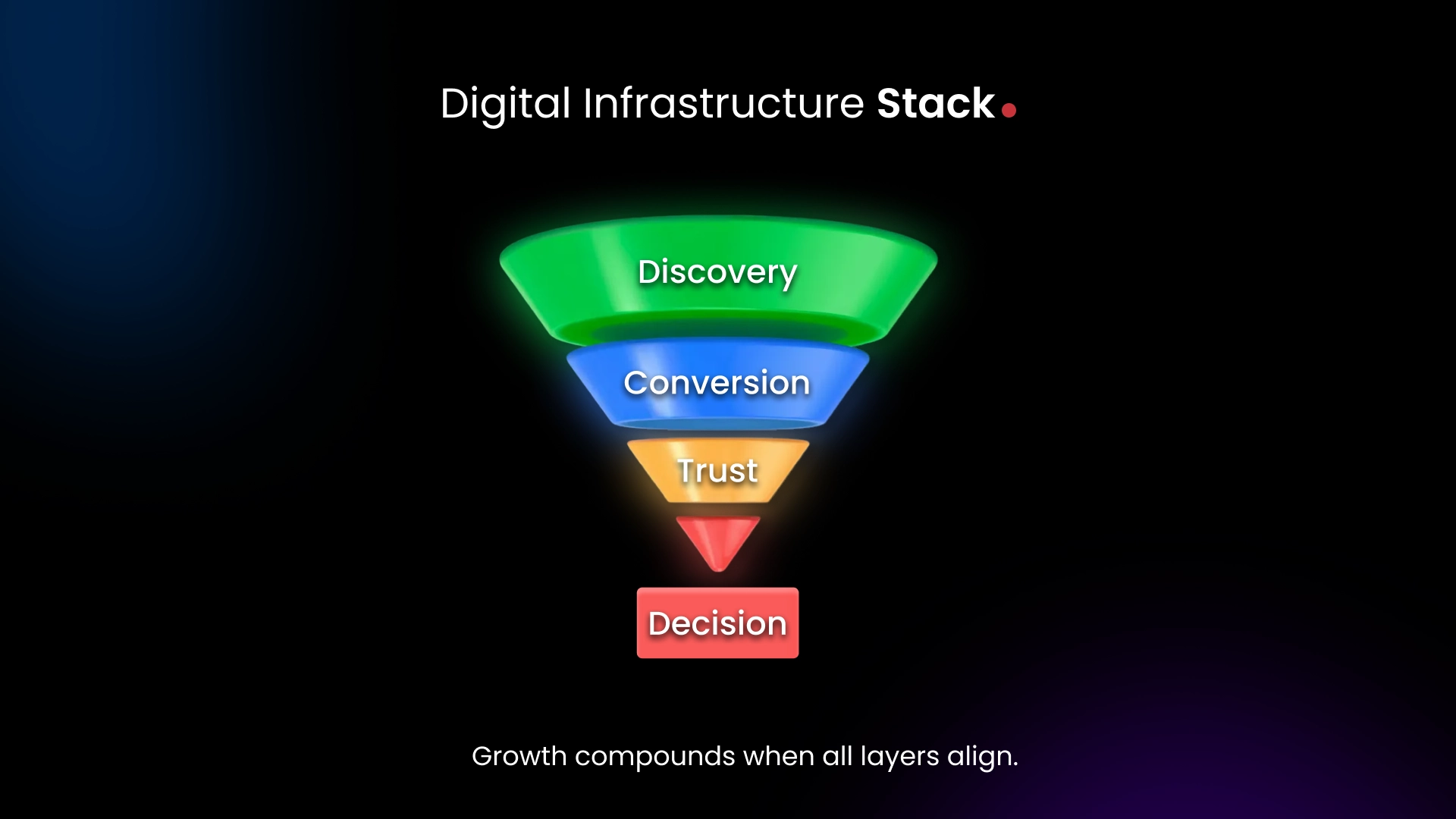 Digital Infrastructure Stack.

Discovery

Conversion

Trust

Decision

Growth compounds when all layers align.